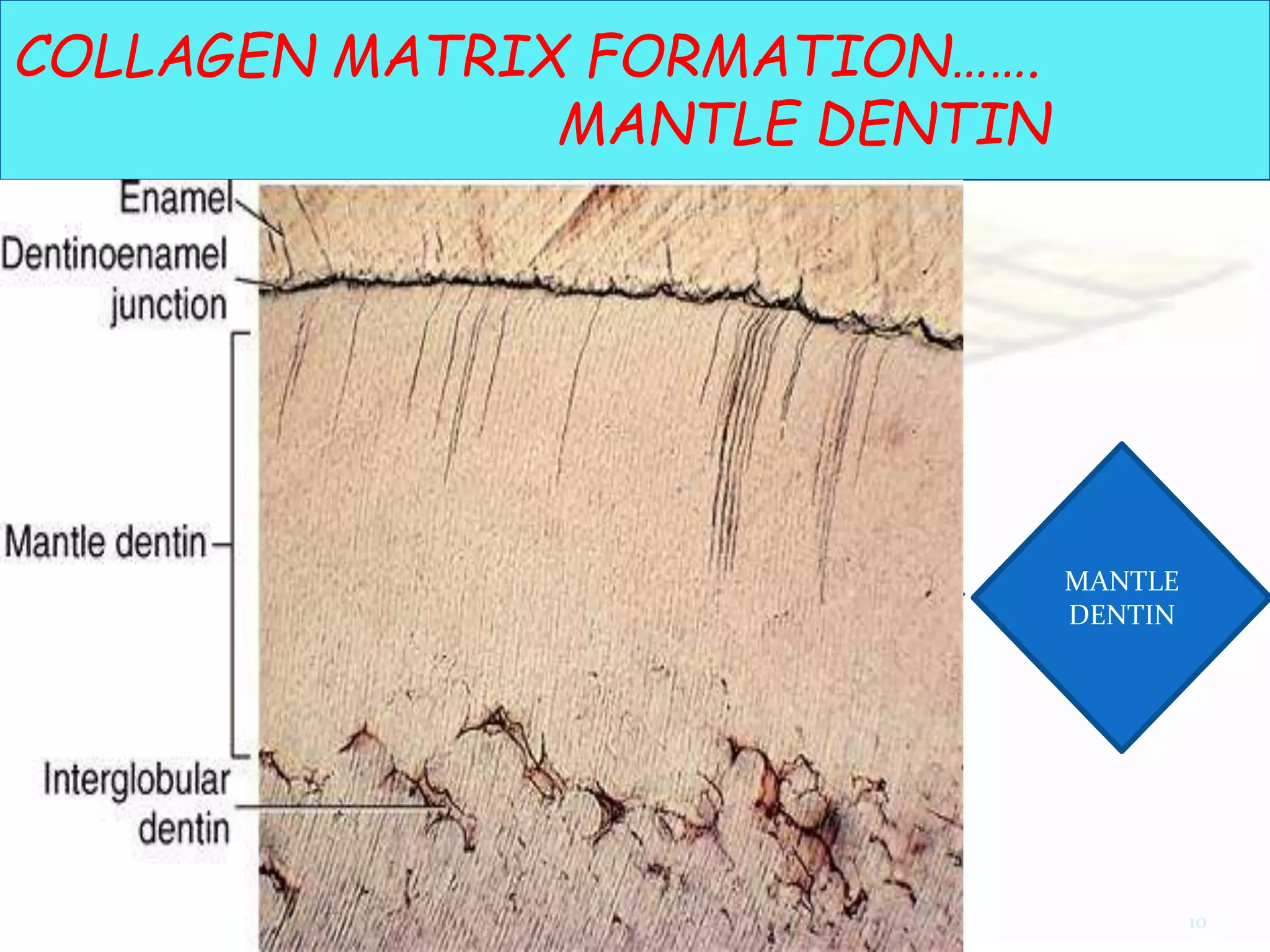 COLLAGEN MATRIX FORMATION……. MANTLE DENTIN

Enamel

Dentinoenamel junction

Mantle dentin

Interglobular dentin

MANTLE DENTIN

10